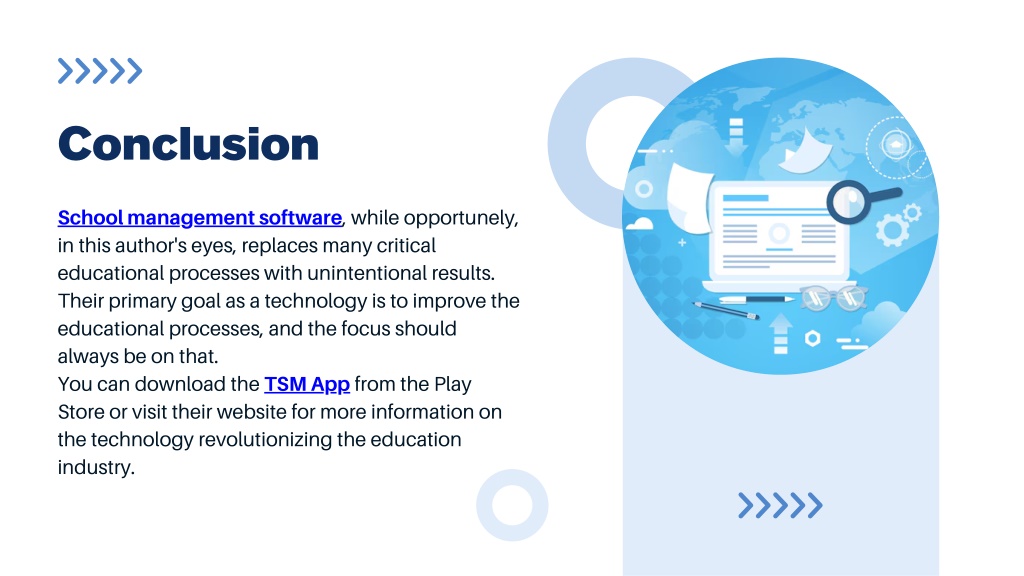 Conclusion

School management software, while opportunely, in this author's eyes, replaces many critical educational processes with unintentional results. Their primary goal as a technology is to improve the educational processes, and the focus should always be on that.
You can download the TSM App from the Play Store or visit their website for more information on the technology revolutionizing the education industry.